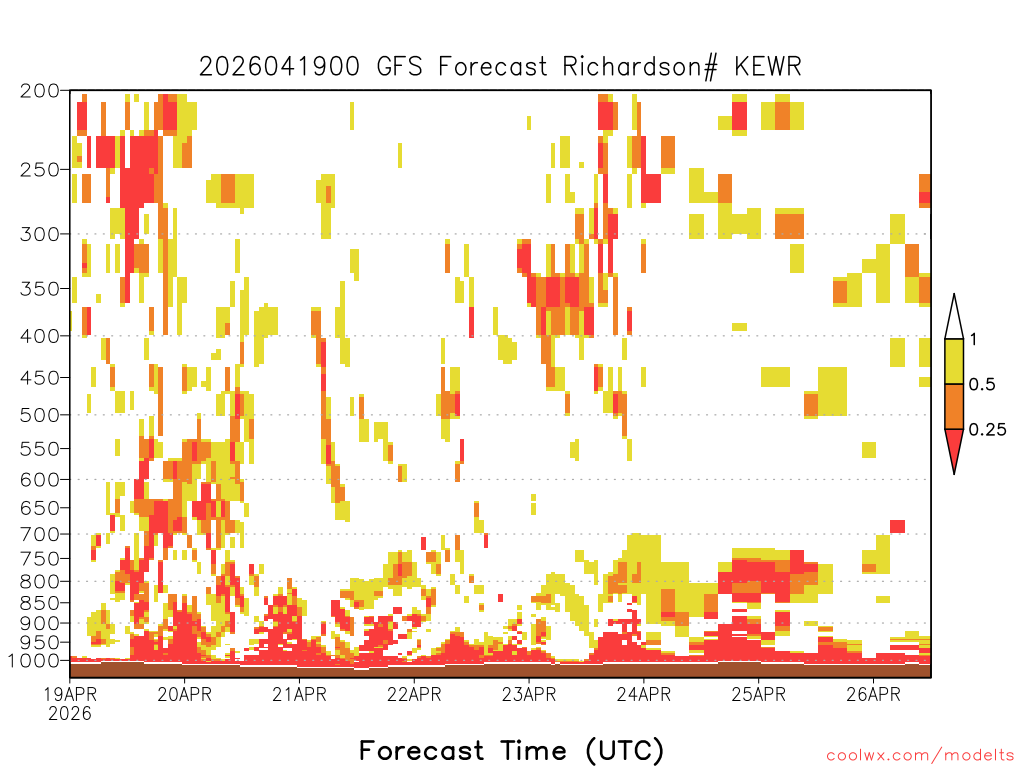 2026041900 GFS Forecast Richardson# KEWR

200
250
300
350
400
450
500
550
600
650
700
750
800
850
900
950
1000

1
0.5
0.25

19APR
2026
20APR
21APR
22APR
23APR
24APR
25APR
26APR

Forecast Time (UTC)

coolwx.com/modelts